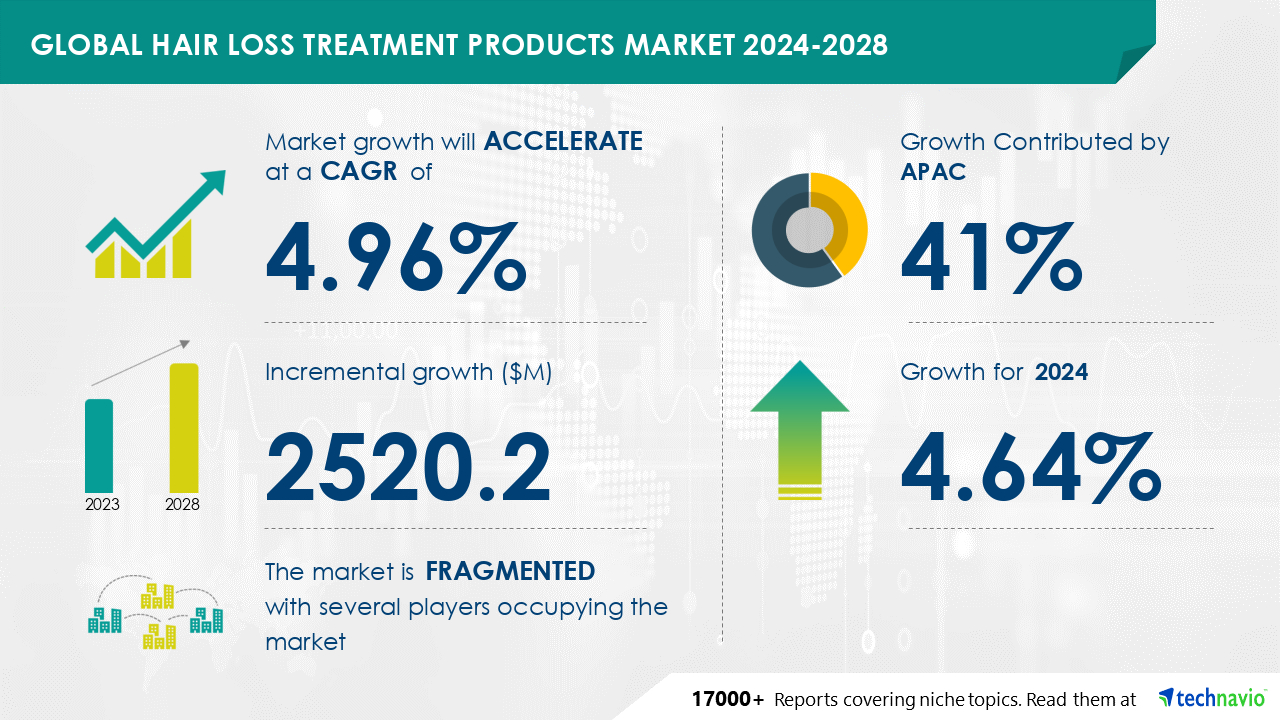 GLOBAL HAIR LOSS TREATMENT PRODUCTS MARKET 2024-2028

Market growth will ACCELERATE at a CAGR of

4.96%

Incremental growth ($M)

2520.2

2023 2028

The market is FRAGMENTED with several players occupying the market

Growth Contributed by APAC

41%

Growth for 2024

4.64%

17000+ Reports covering niche topics. Read them at technavio